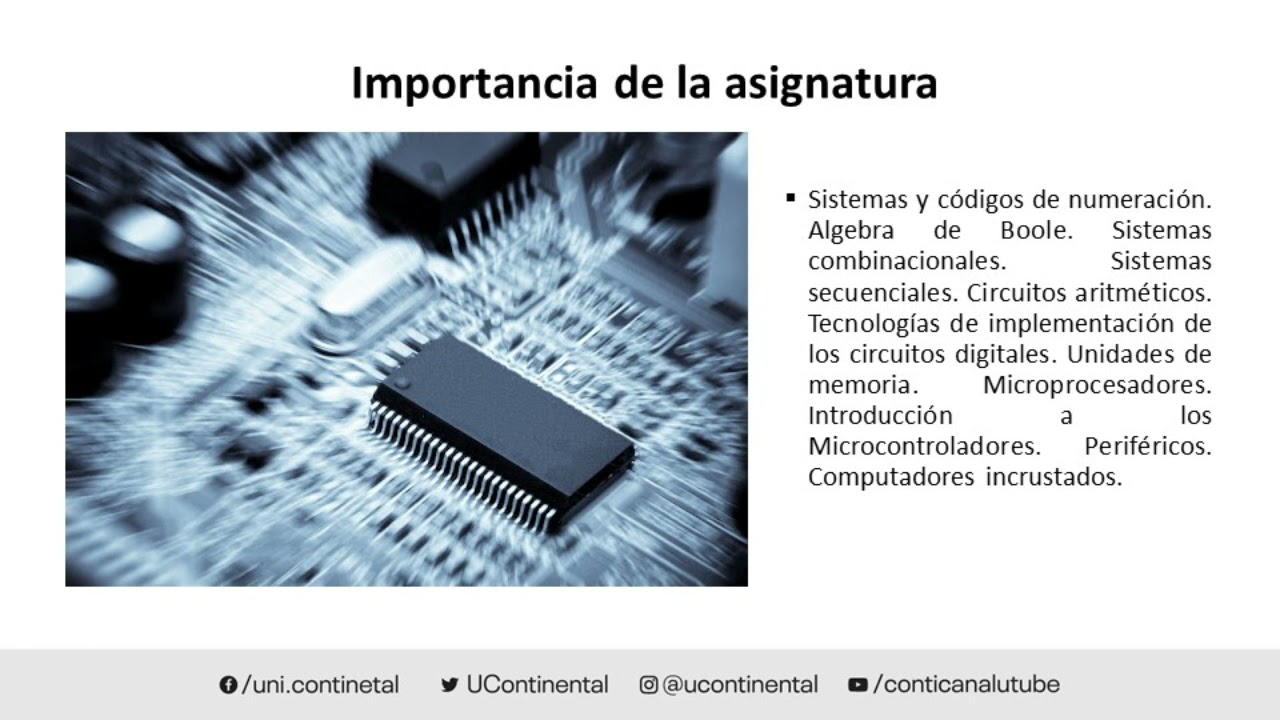 Importancia de la asignatura

▪ Sistemas y códigos de numeración. Algebra de Boole. Sistemas combinacionales. Sistemas secuenciales. Circuitos aritméticos. Tecnologías de implementación de los circuitos digitales. Unidades de memoria. Microprocesadores. Introducción a los Microcontroladores. Periféricos. Computadores incrustados.

/uni.continetal UContinental @ucontinental /conticanalutube